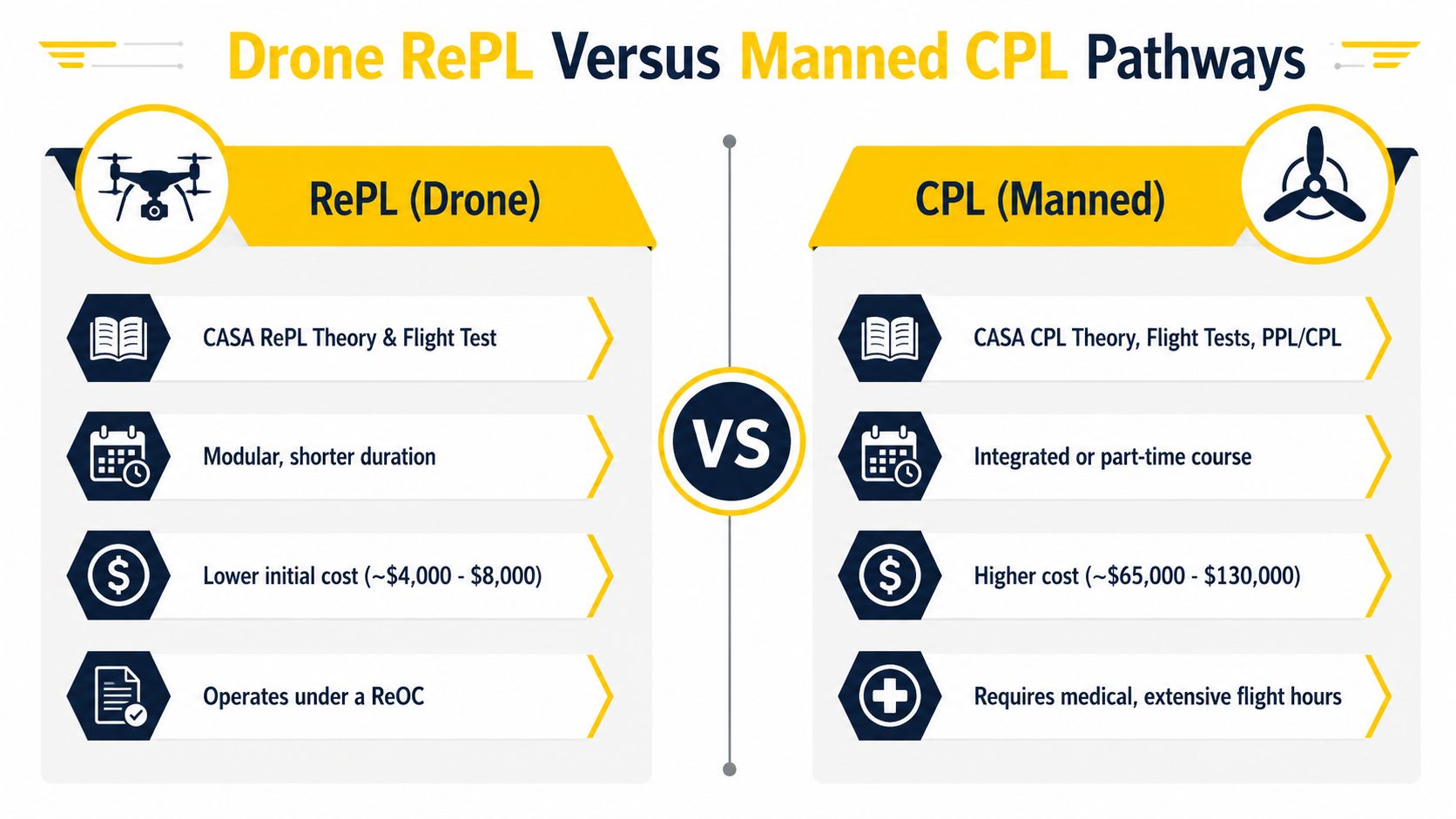 Drone RePL Versus Manned CPL Pathways

RePL (Drone)

CASA RePL Theory & Flight Test

Modular, shorter duration

Lower initial cost (~$4,000 - $8,000)

Operates under a ReOC

VS

CPL (Manned)

CASA CPL Theory, Flight Tests, PPL/CPL

Integrated or part-time course

Higher cost (~$65,000 - $130,000)

Requires medical, extensive flight hours